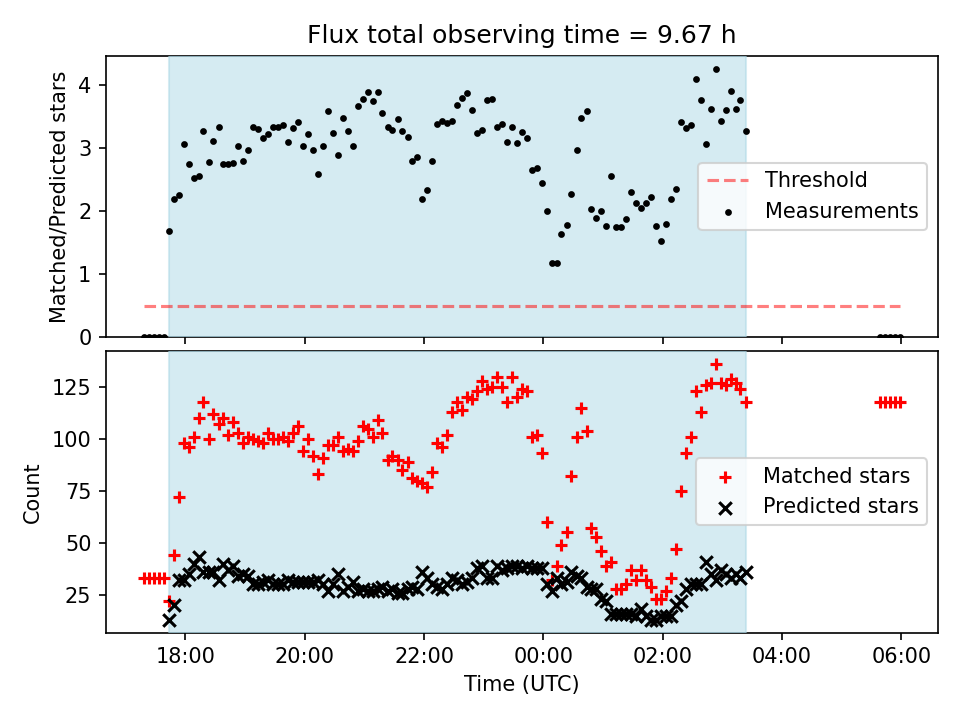 Flux total observing time = 9.67 h

Matched/Predicted stars

4
3
2
1
0

Threshold
Measurements

Count

125
100
75
50
25

Matched stars
Predicted stars

18:00
20:00
22:00
00:00
02:00
04:00
06:00

Time (UTC)